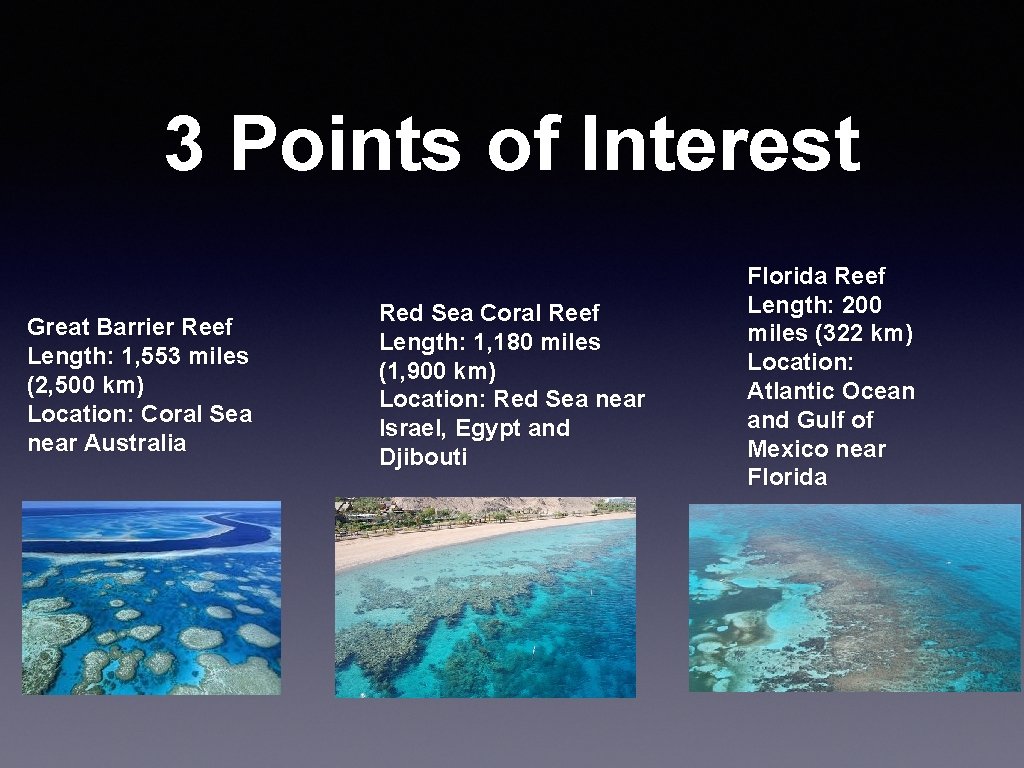 3 Points of Interest

Great Barrier Reef
Length: 1,553 miles (2,500 km)
Location: Coral Sea near Australia

Red Sea Coral Reef
Length: 1,180 miles (1,900 km)
Location: Red Sea near Israel, Egypt and Djibouti

Florida Reef
Length: 200 miles (322 km)
Location: Atlantic Ocean and Gulf of Mexico near Florida